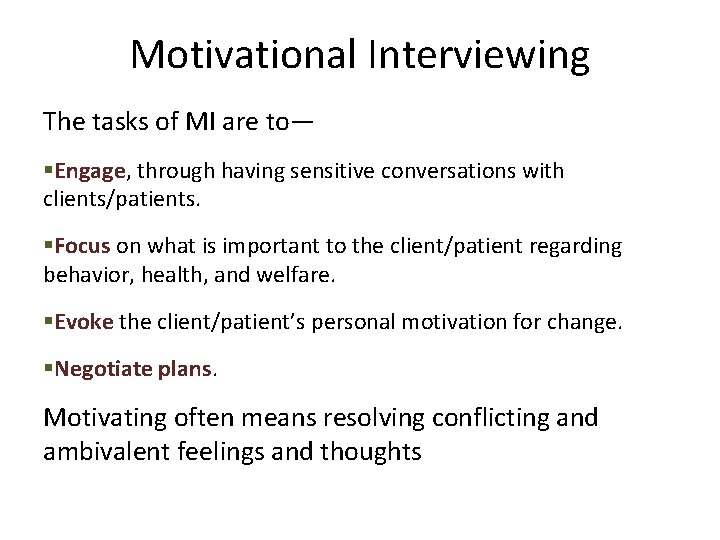 Motivational Interviewing

The tasks of MI are to—

▪Engage, through having sensitive conversations with clients/patients.

▪Focus on what is important to the client/patient regarding behavior, health, and welfare.

▪Evoke the client/patient's personal motivation for change.

▪Negotiate plans.

Motivating often means resolving conflicting and ambivalent feelings and thoughts